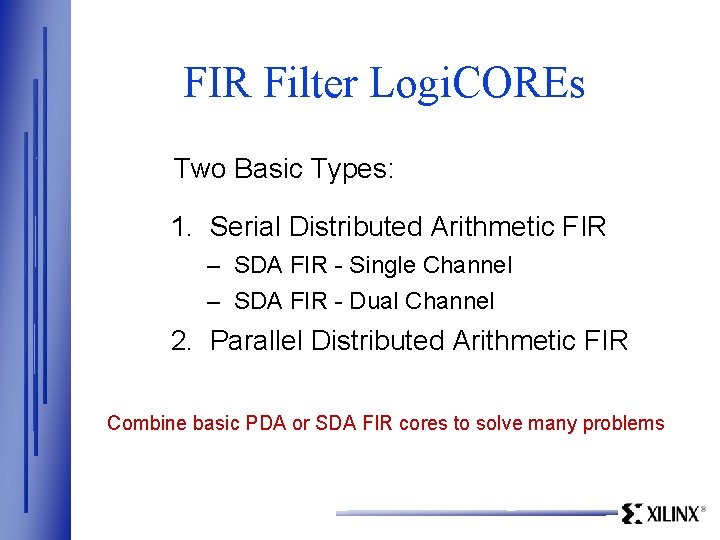 FIR Filter LogiCOREs

Two Basic Types:

1. Serial Distributed Arithmetic FIR
– SDA FIR - Single Channel
– SDA FIR - Dual Channel
2. Parallel Distributed Arithmetic FIR

Combine basic PDA or SDA FIR cores to solve many problems

XILINX®